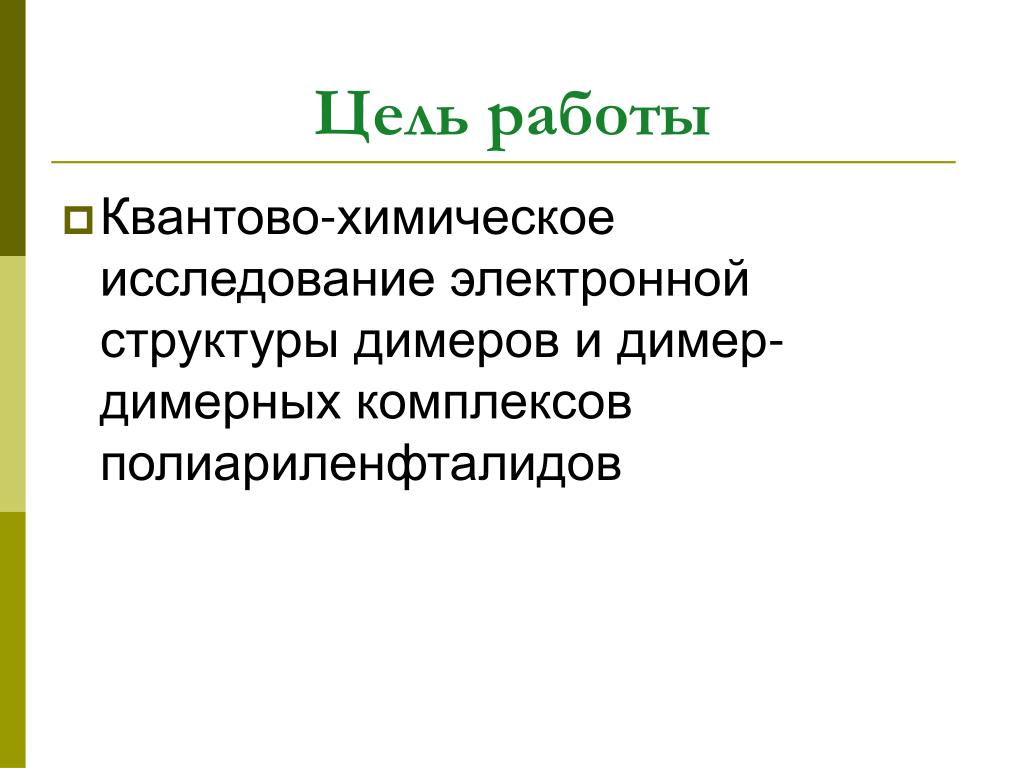 Цель работы

Квантово-химическое исследование электронной структуры димеров и димер-димерных комплексов полиариленфталидов